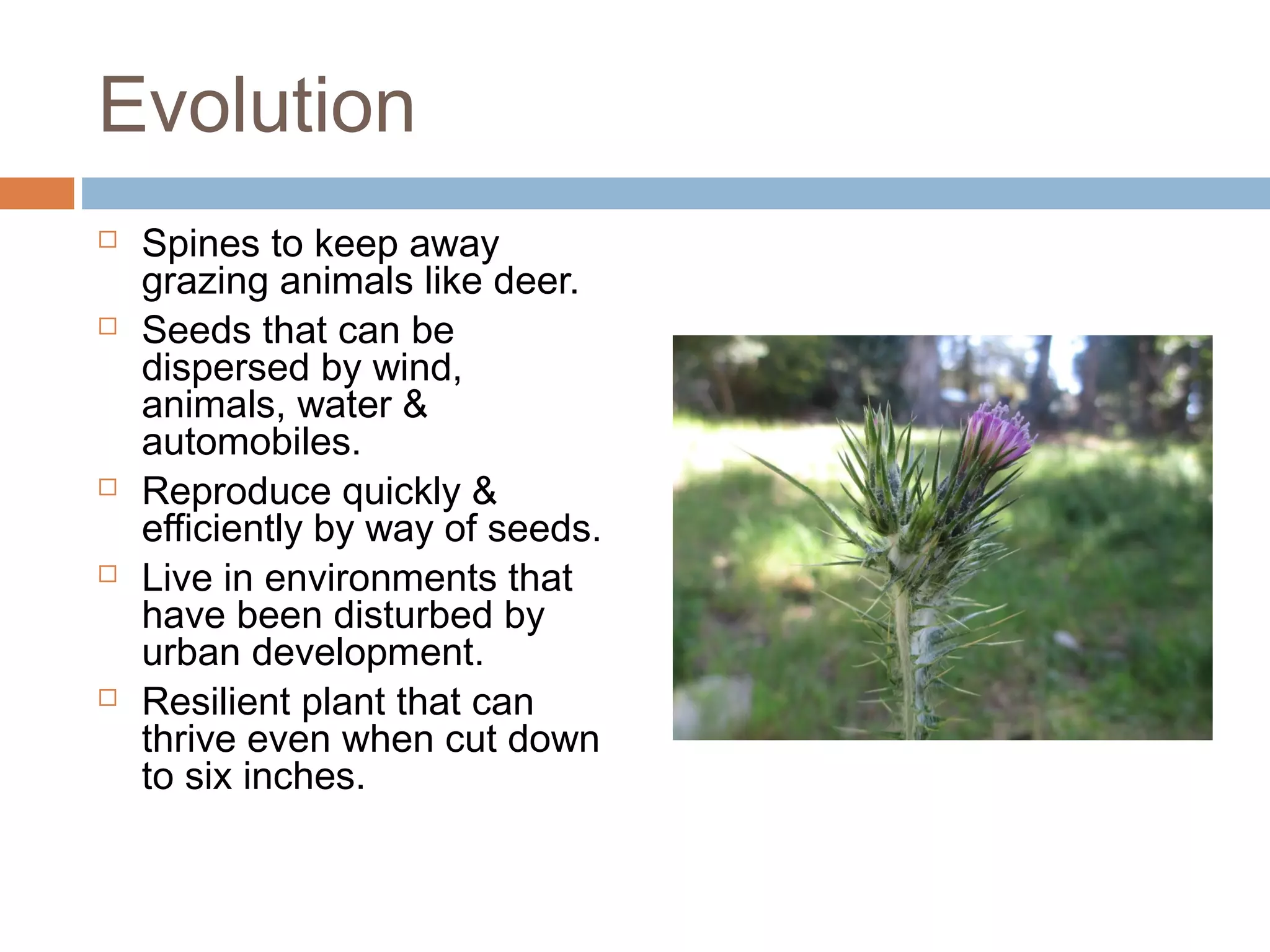 Evolution

□ Spines to keep away grazing animals like deer.
□ Seeds that can be dispersed by wind, animals, water & automobiles.
□ Reproduce quickly & efficiently by way of seeds.
□ Live in environments that have been disturbed by urban development.
□ Resilient plant that can thrive even when cut down to six inches.